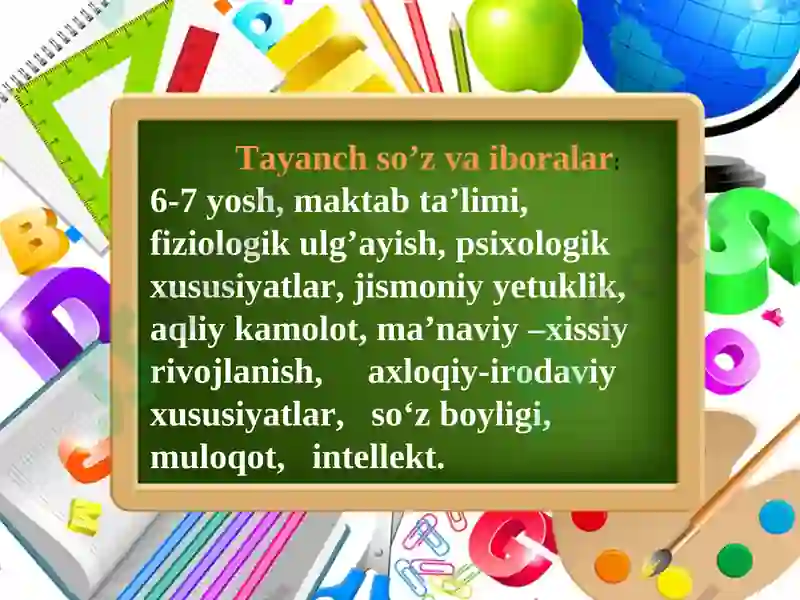 Tayanch so’z va iboralar:
6-7 yosh, maktab ta’limi, fiziologik ulg’ayish, psixologik xususiyatlar, jismoniy yetuklik, aqliy kamolot, ma’naviy –xissiy rivojlanish, axloqiy-irodaviy xususiyatlar, so‘z boyligi, muloqot, intellekt.